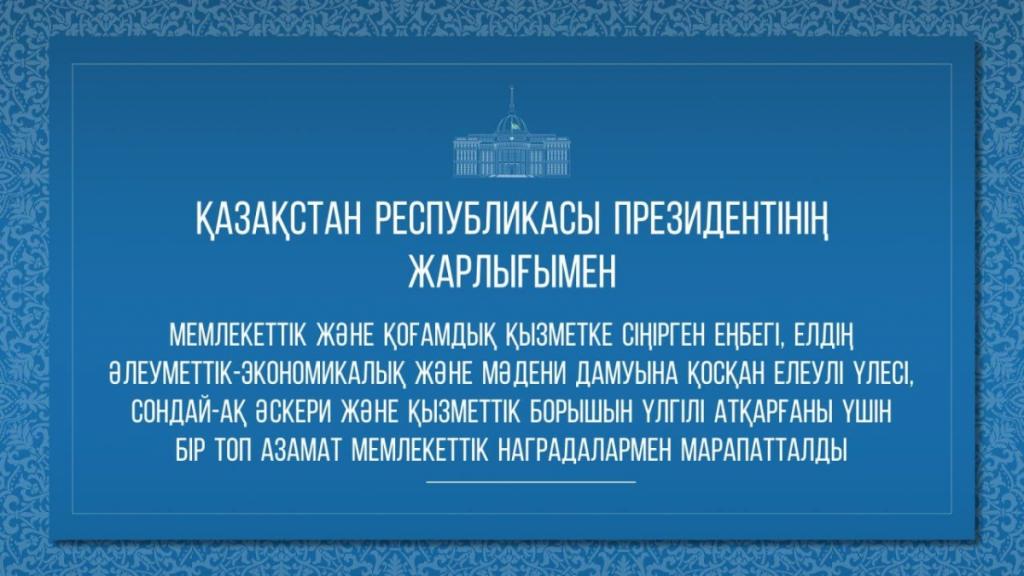 ҚАЗАҚСТАН РЕСПУБЛИКАСЫ ПРЕЗИДЕНТІНІҢ ЖАРЛЫҒЫМЕН

МЕМЛЕКЕТТІК ЖӘНЕ ҚОҒАМДЫҚ ҚЫЗМЕТКЕ СІҢІРГЕН ЕҢБЕГІ, ЕЛДІҢ ӘЛЕУМЕТТІК-ЭКОНОМИКАЛЫҚ ЖӘНЕ МӘДЕНИ ДАМУЫНА ҚОСҚАН ЕЛЕУЛІ ҮЛЕСІ, СОНДАЙ-АҚ ӘСКЕРИ ЖӘНЕ ҚЫЗМЕТТІК БОРЫШЫН ҮЛГІЛІ АТҚАРҒАНЫ ҮШІН БІР ТОП АЗАМАТ МЕМЛЕКЕТТІК НАГРАДАЛАРМЕН МАРАПАТТАЛДЫ